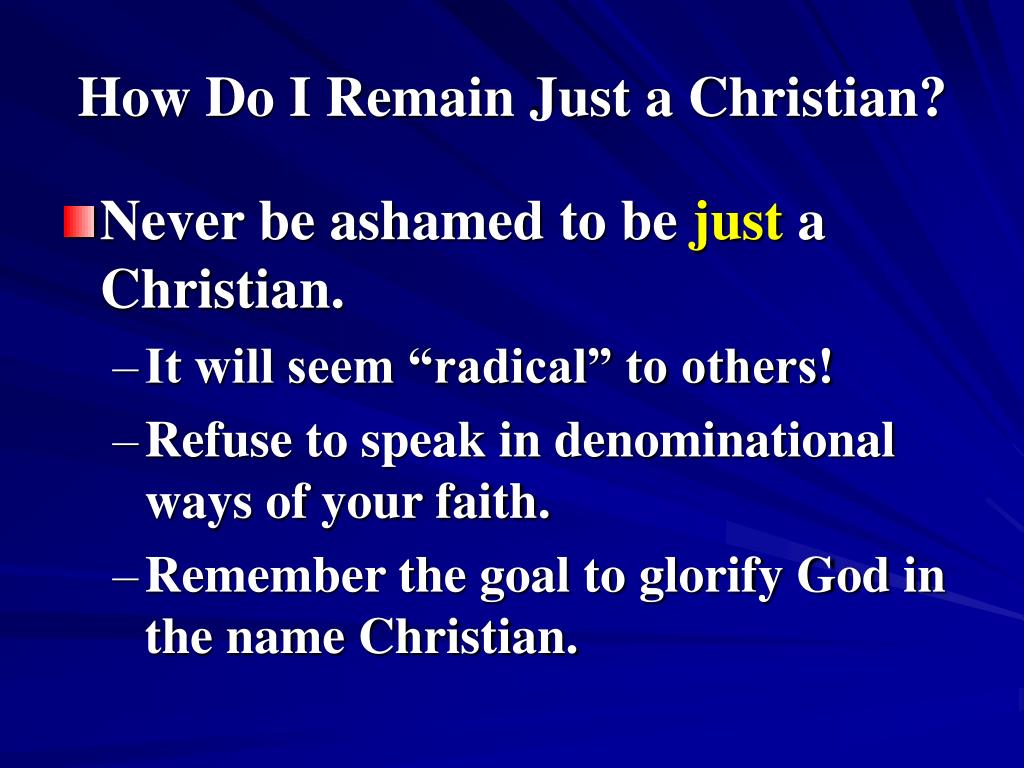 How Do I Remain Just a Christian?

Never be ashamed to be just a Christian.

– It will seem “radical” to others!

– Refuse to speak in denominational ways of your faith.

– Remember the goal to glorify God in the name Christian.